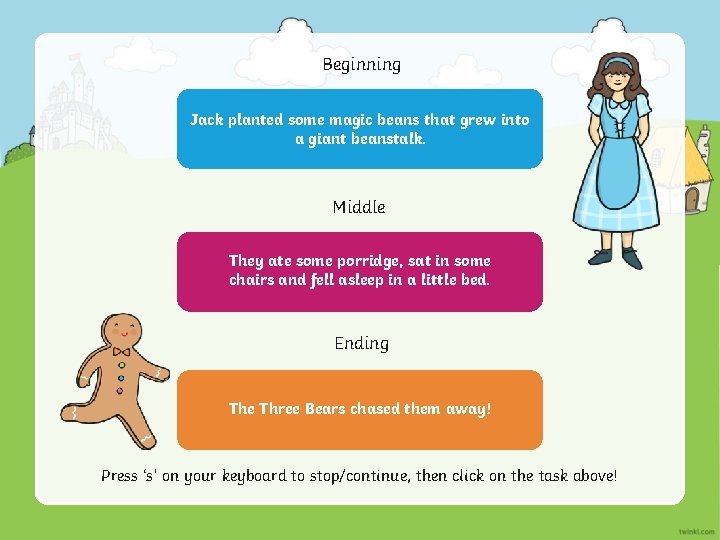 Beginning

Jack planted some magic beans that grew into a giant beanstalk.

Middle

They ate some porridge, sat in some chairs and fell asleep in a little bed.

Ending

The Three Bears chased them away!

Press 's' on your keyboard to stop/continue, then click on the task above!

twinkl.com